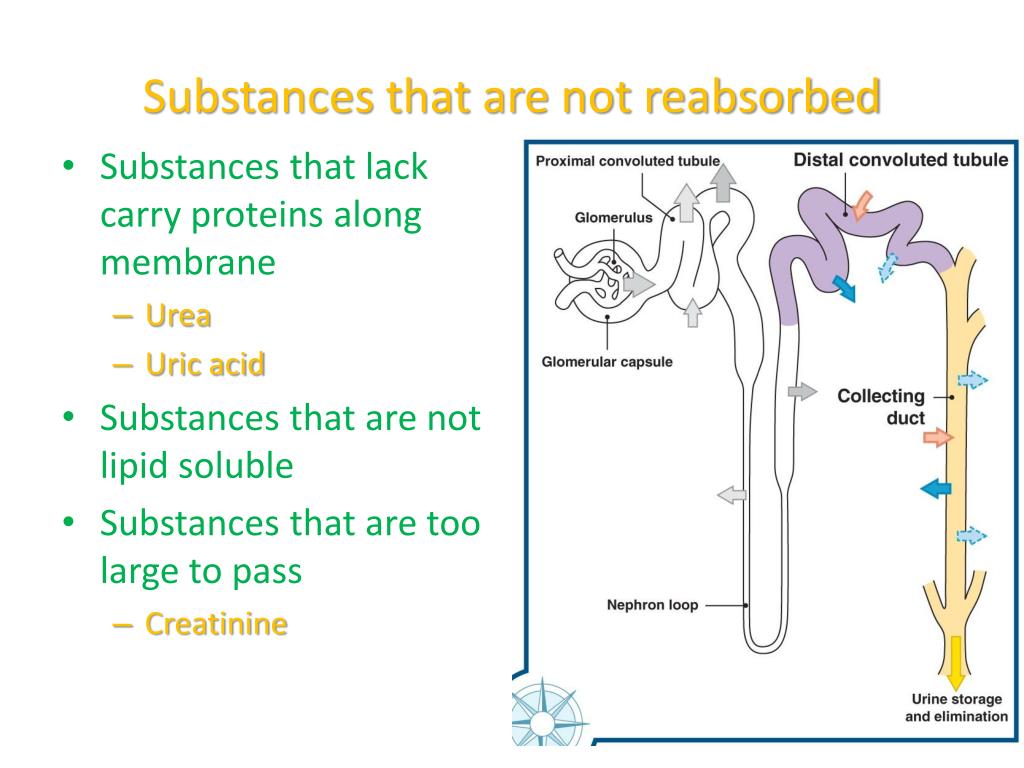 Substances that are not reabsorbed

• Substances that lack carry proteins along membrane
  – Urea
  – Uric acid
• Substances that are not lipid soluble
• Substances that are too large to pass
  – Creatinine

Proximal convoluted tubule
Distal convoluted tubule
Glomerulus
Glomerular capsule
Collecting duct
Nephron loop
Urine storage and elimination